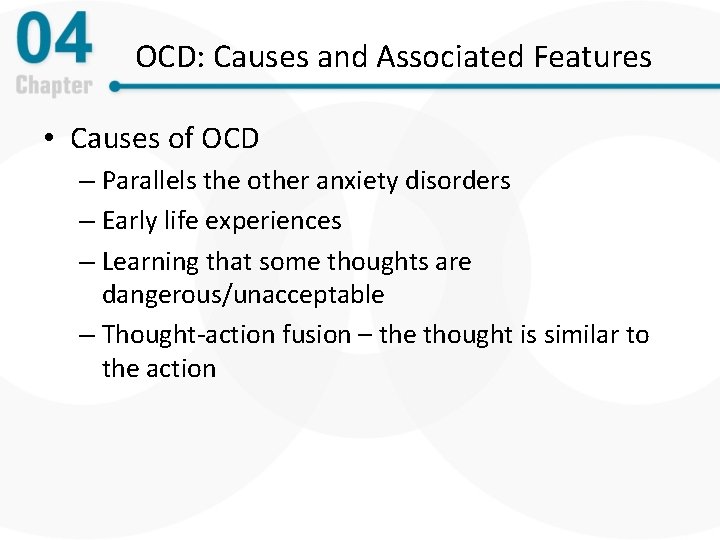 04
Chapter

OCD: Causes and Associated Features

• Causes of OCD
– Parallels the other anxiety disorders
– Early life experiences
– Learning that some thoughts are dangerous/unacceptable
– Thought-action fusion – the thought is similar to the action